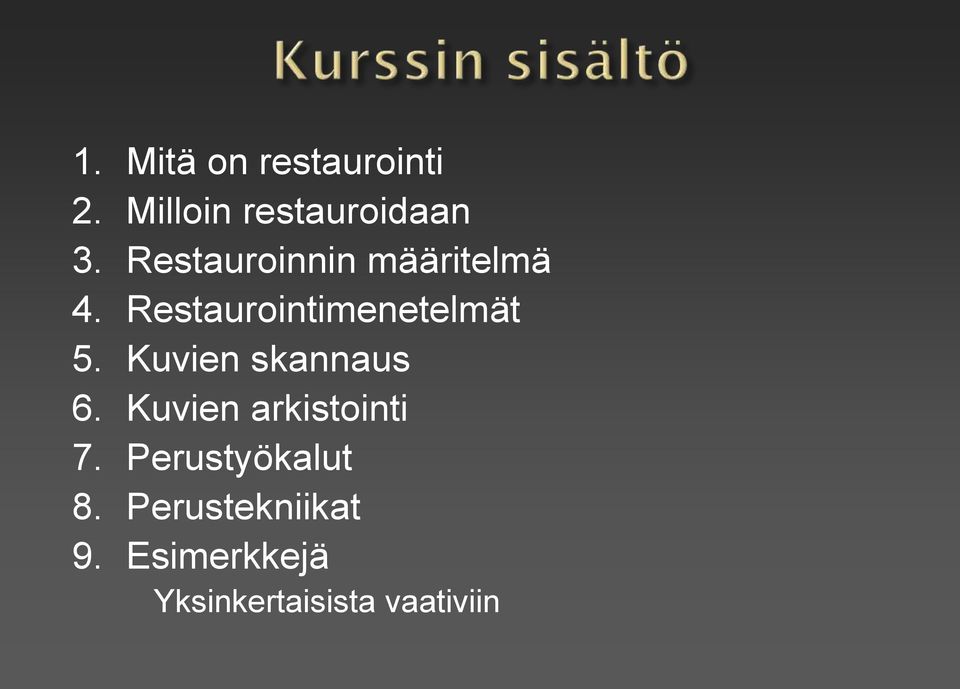 Kurssin sisältö

1. Mitä on restaurointi
2. Milloin restauroidaan
3. Restauroinnin määritelmä
4. Restaurointimenetelmät
5. Kuvien skannaus
6. Kuvien arkistointi
7. Perustyökalut
8. Perustekniikat
9. Esimerkkejä
Yksinkertaisista vaativiin